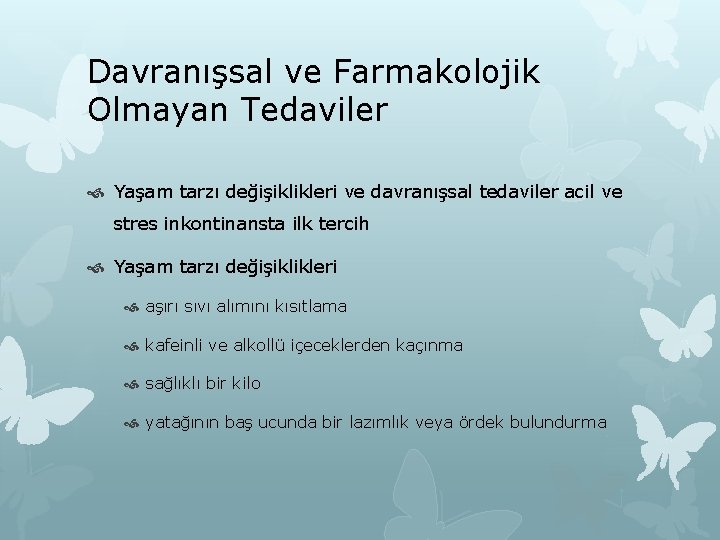 Davranışsal ve Farmakolojik Olmayan Tedaviler

Yaşam tarzı değişiklikleri ve davranışsal tedaviler acil ve stres inkontinansta ilk tercih

Yaşam tarzı değişiklikleri

aşırı sıvı alımını kısıtlama

kafeinli ve alkollü içeceklerden kaçınma

sağlıklı bir kilo

yatağının baş ucunda bir lazımlık veya ördek bulundurma